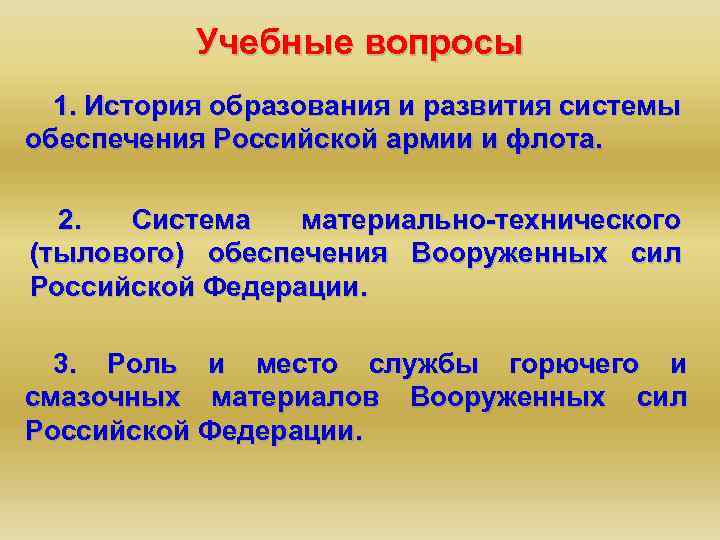 Учебные вопросы

1. История образования и развития системы обеспечения Российской армии и флота.

2. Система материально-технического (тылового) обеспечения Вооруженных сил Российской Федерации.

3. Роль и место службы горючего и смазочных материалов Вооруженных сил Российской Федерации.